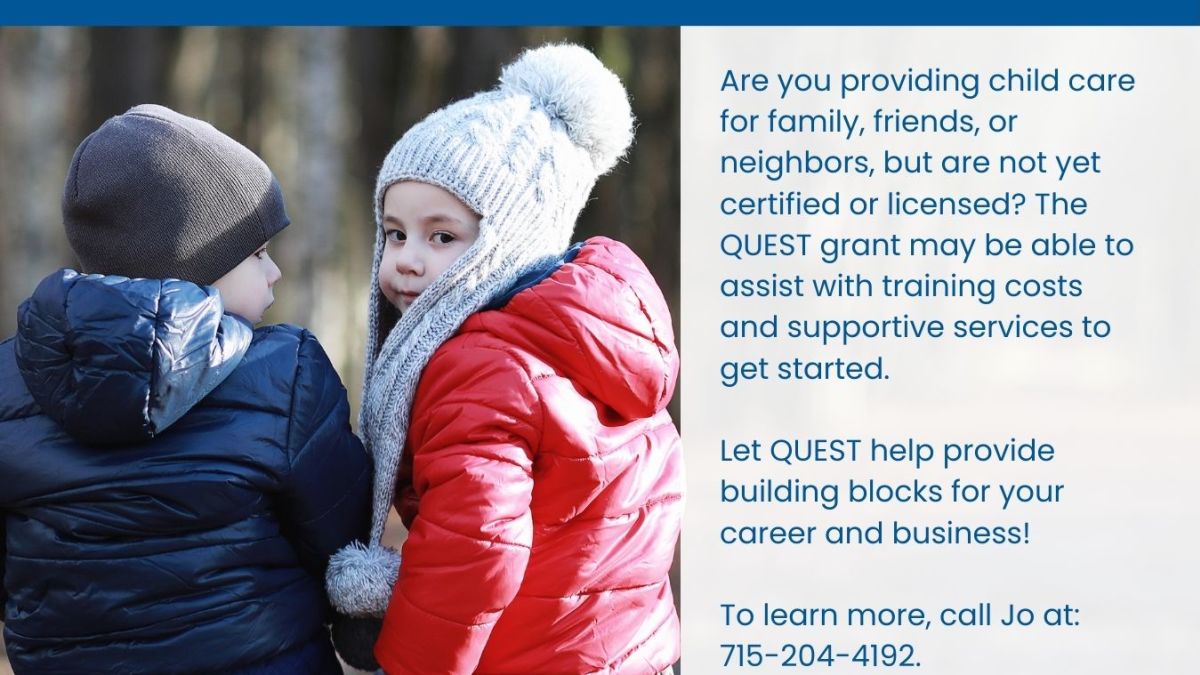 Are you providing child care for family, friends, or neighbors, but are not yet certified or licensed? The QUEST grant may be able to assist with training costs and supportive services to get started.

Let QUEST help provide building blocks for your career and business!

To learn more, call Jo at: 715-204-4192.